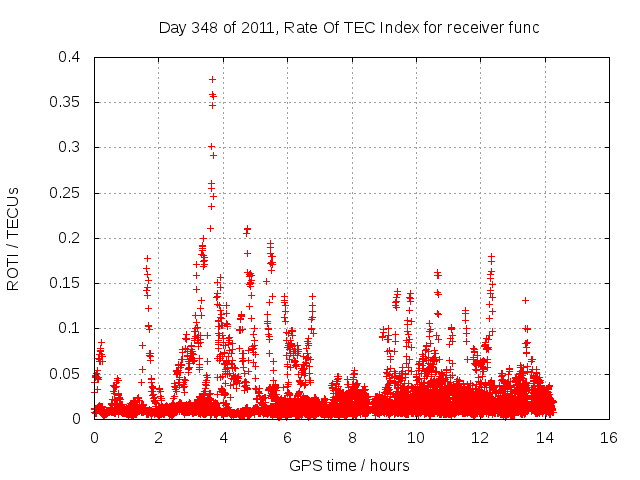 Day 348 of 2011, Rate Of TEC Index for receiver func

ROTI / TECUs

0.4
0.35
0.3
0.25
0.2
0.15
0.1
0.05
0

0 2 4 6 8 10 12 14 16

GPS time / hours